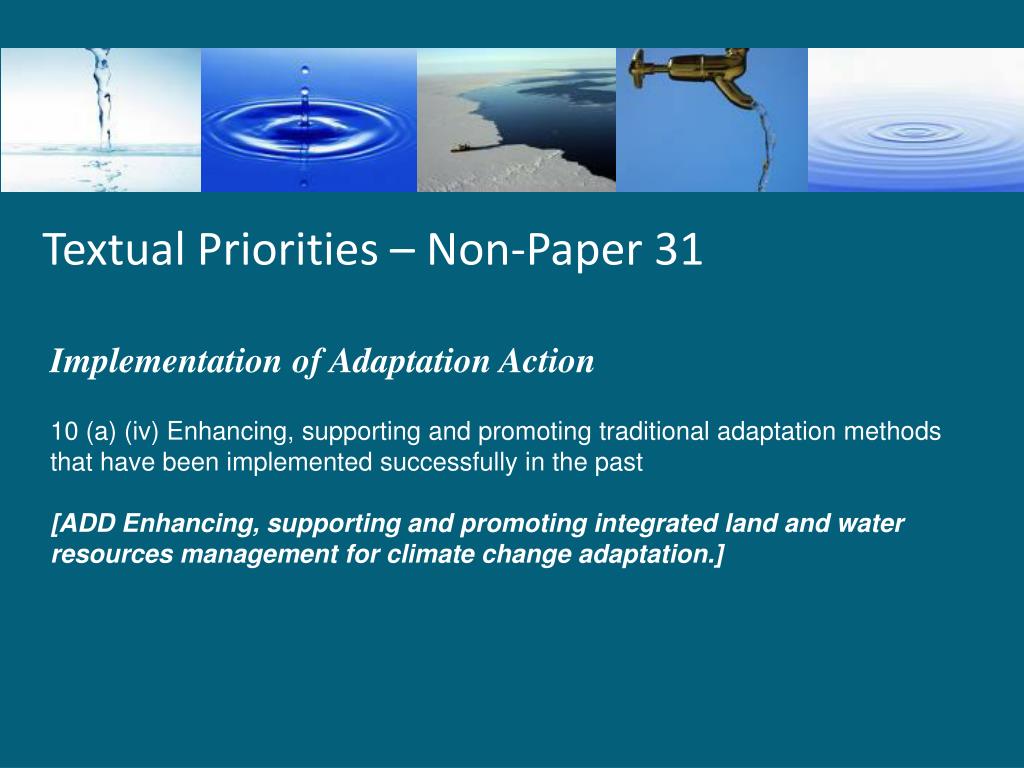 Textual Priorities – Non-Paper 31

Implementation of Adaptation Action

10 (a) (iv) Enhancing, supporting and promoting traditional adaptation methods that have been implemented successfully in the past

[ADD Enhancing, supporting and promoting integrated land and water resources management for climate change adaptation.]